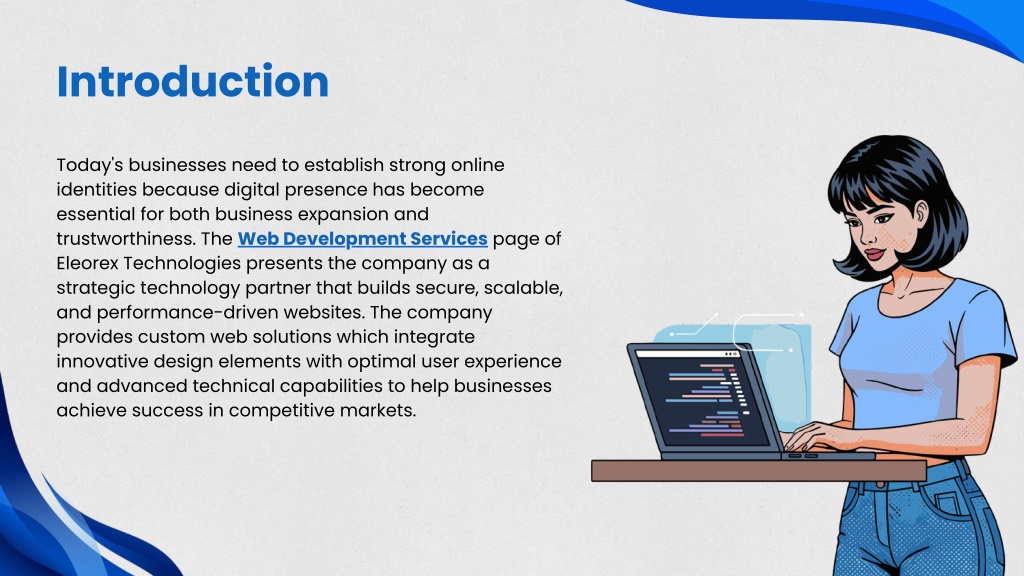 Introduction

Today's businesses need to establish strong online identities because digital presence has become essential for both business expansion and trustworthiness. The Web Development Services page of Eleorex Technologies presents the company as a strategic technology partner that builds secure, scalable, and performance-driven websites. The company provides custom web solutions which integrate innovative design elements with optimal user experience and advanced technical capabilities to help businesses achieve success in competitive markets.